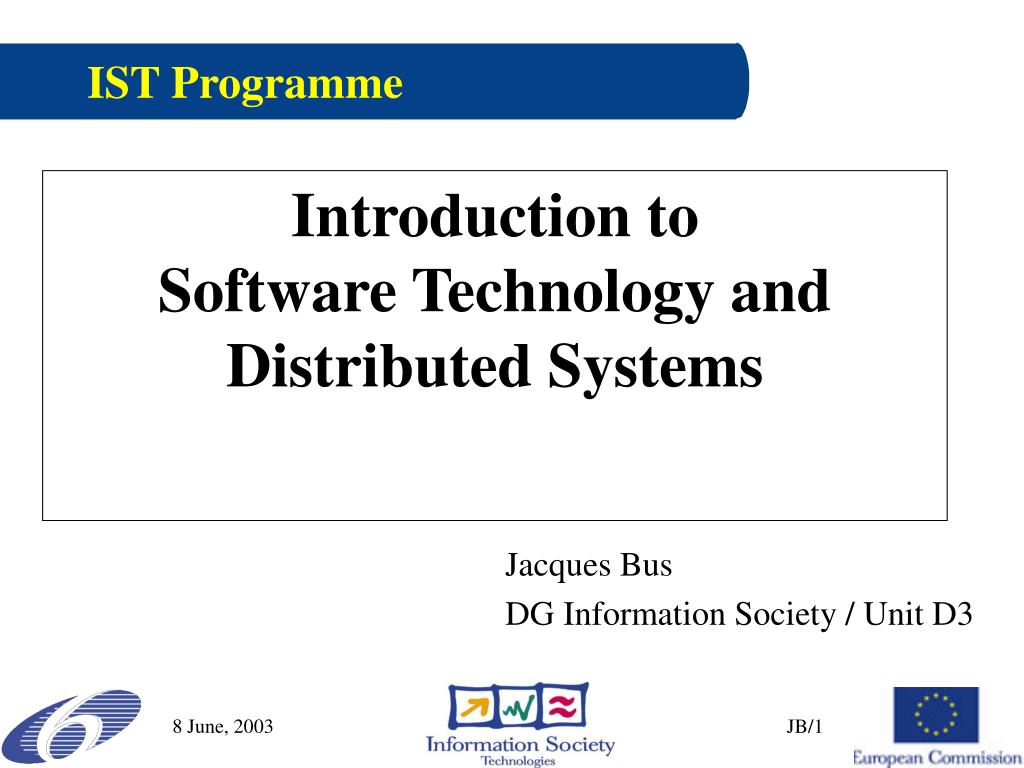 IST Programme

Introduction to
Software Technology and
Distributed Systems

Jacques Bus
DG Information Society / Unit D3

8 June, 2003

Information Society
Technologies

JB/1

European Commission